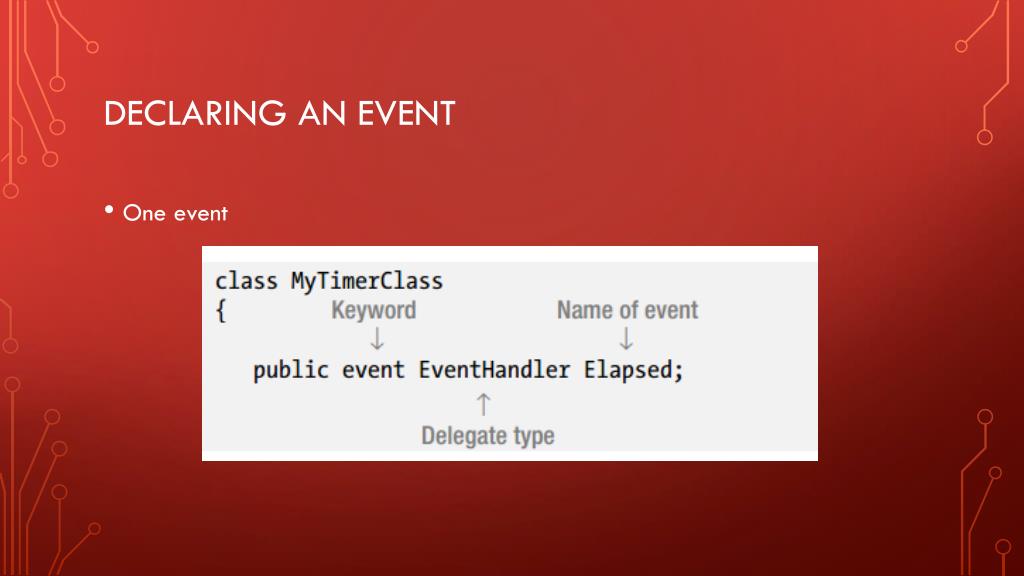 DECLARING AN EVENT

• One event

class MyTimerClass
{ Keyword Name of event
↓ ↓
public event EventHandler Elapsed;
↑
Delegate type